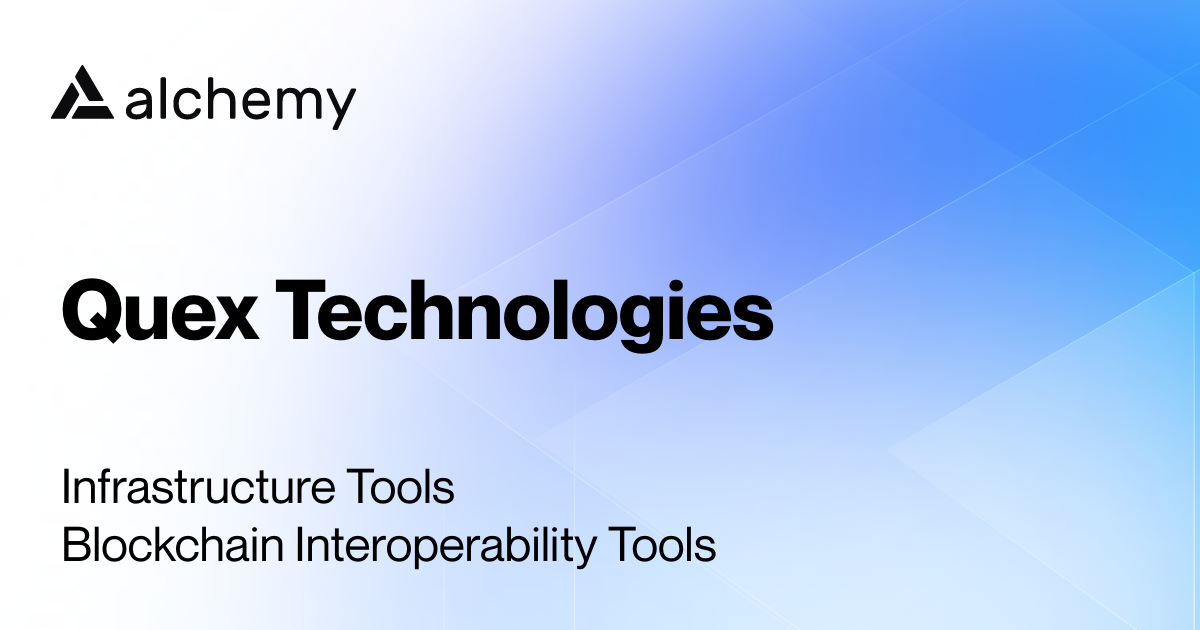 alchemy

Quex Technologies

Infrastructure Tools
Blockchain Interoperability Tools